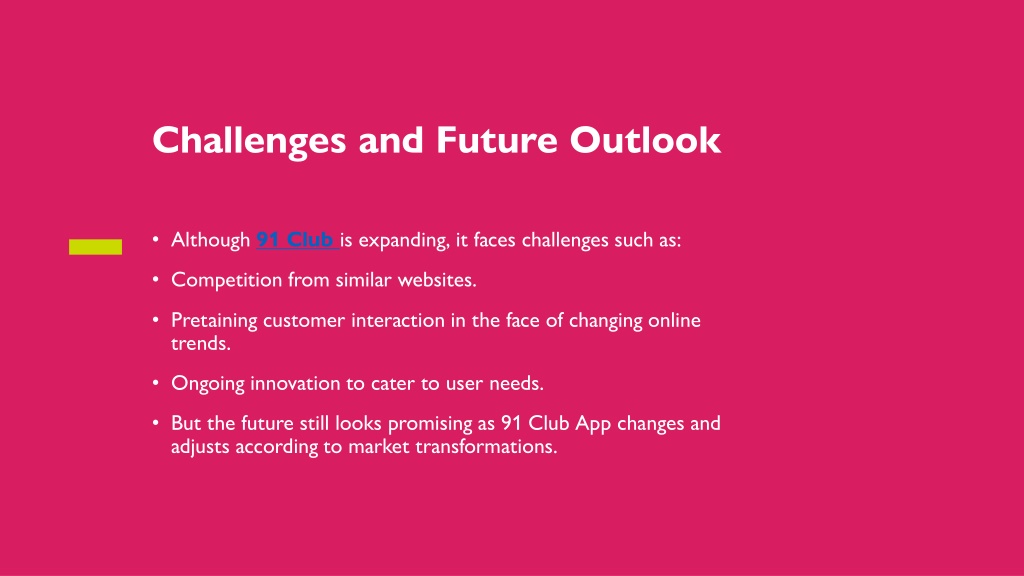 Challenges and Future Outlook

• Although 91 Club is expanding, it faces challenges such as:

• Competition from similar websites.

• Pretaining customer interaction in the face of changing online trends.

• Ongoing innovation to cater to user needs.

• But the future still looks promising as 91 Club App changes and adjusts according to market transformations.